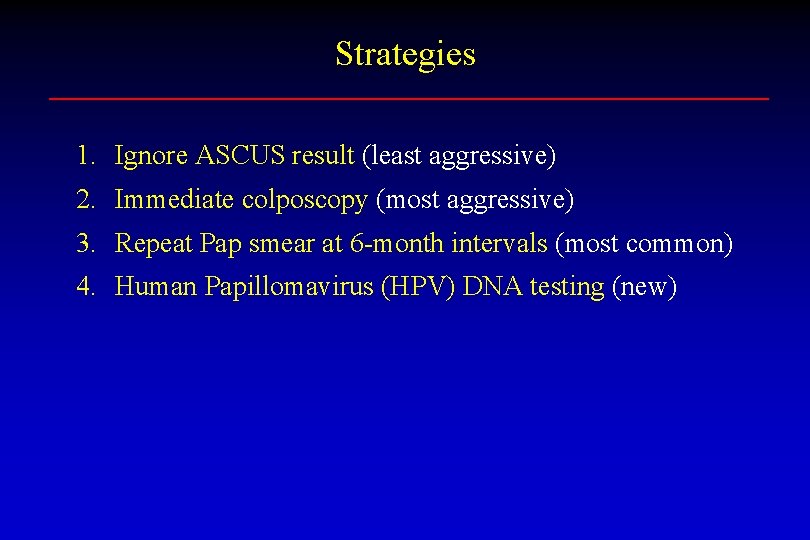 Strategies

1. Ignore ASCUS result (least aggressive)
2. Immediate colposcopy (most aggressive)
3. Repeat Pap smear at 6-month intervals (most common)
4. Human Papillomavirus (HPV) DNA testing (new)